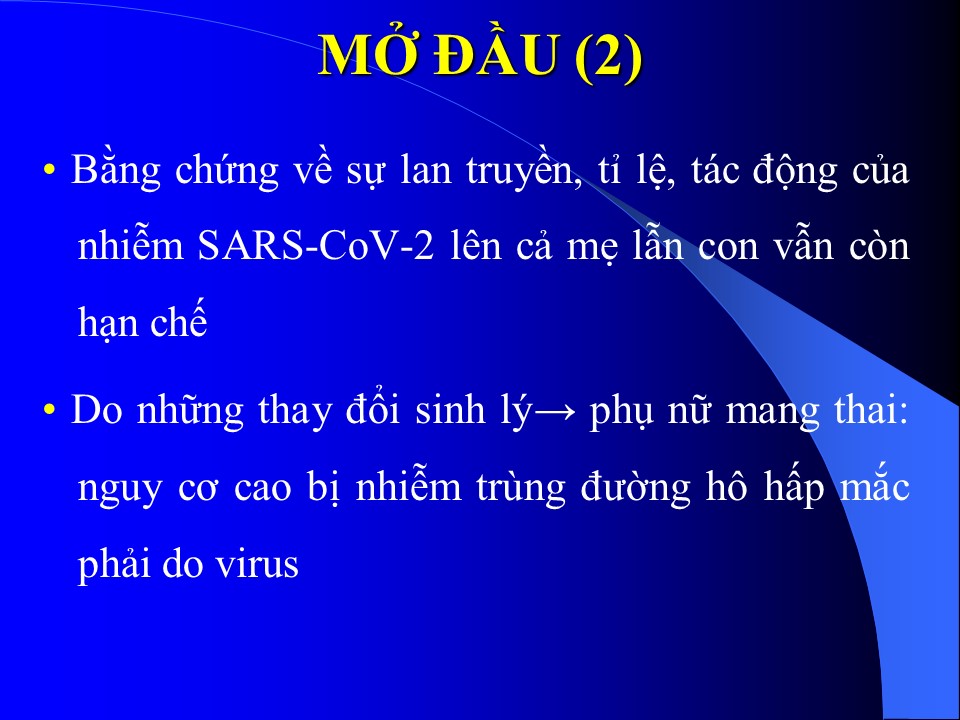 MỞ ĐẦU (2)

• Bằng chứng về sự lan truyền, tỉ lệ, tác động của nhiễm SARS-CoV-2 lên cả mẹ lẫn con vẫn còn hạn chế

• Do những thay đổi sinh lý→ phụ nữ mang thai: nguy cơ cao bị nhiễm trùng đường hô hấp mắc phải do virus